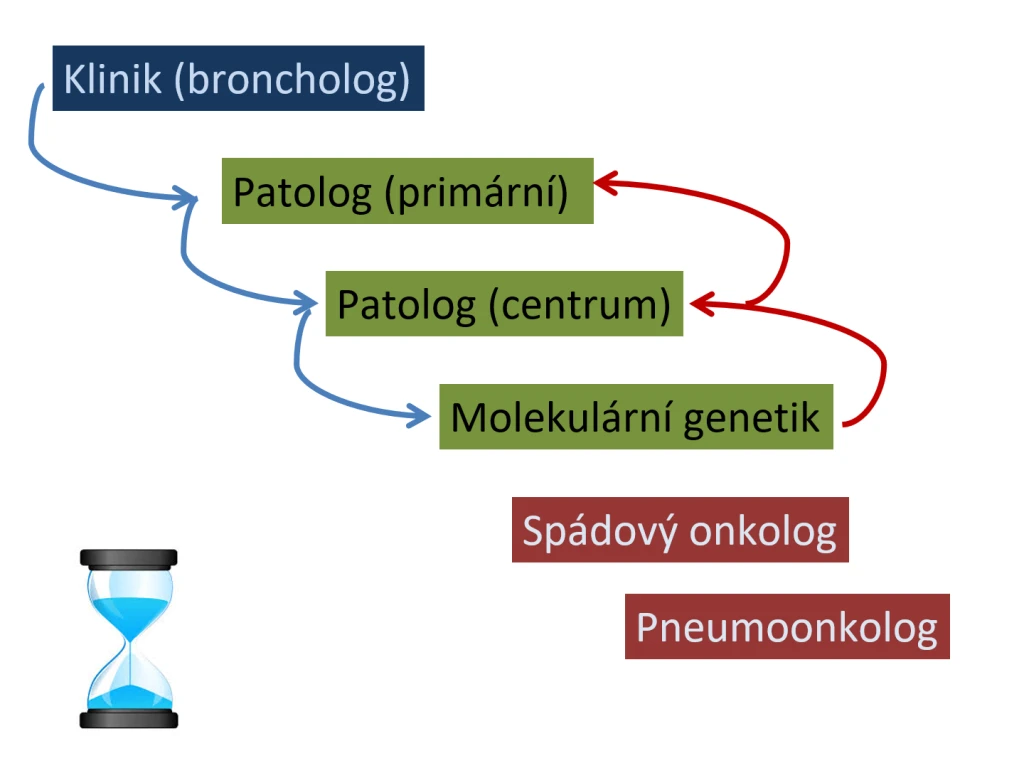 Klinik (broncholog)

Patolog (primární)

Patolog (centrum)

Molekulární genetik

Spádový onkolog

Pneumoonkolog